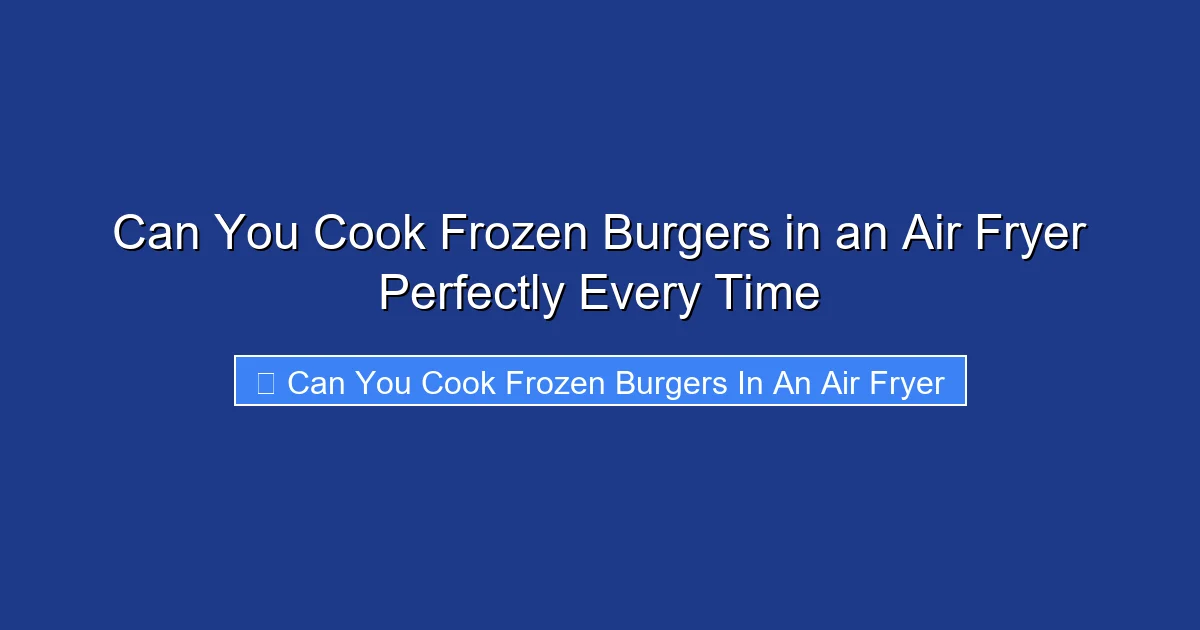 Can You Cook Frozen Burgers in an Air Fryer Perfectly Every Time

Can You Cook Frozen Burgers In An Air Fryer